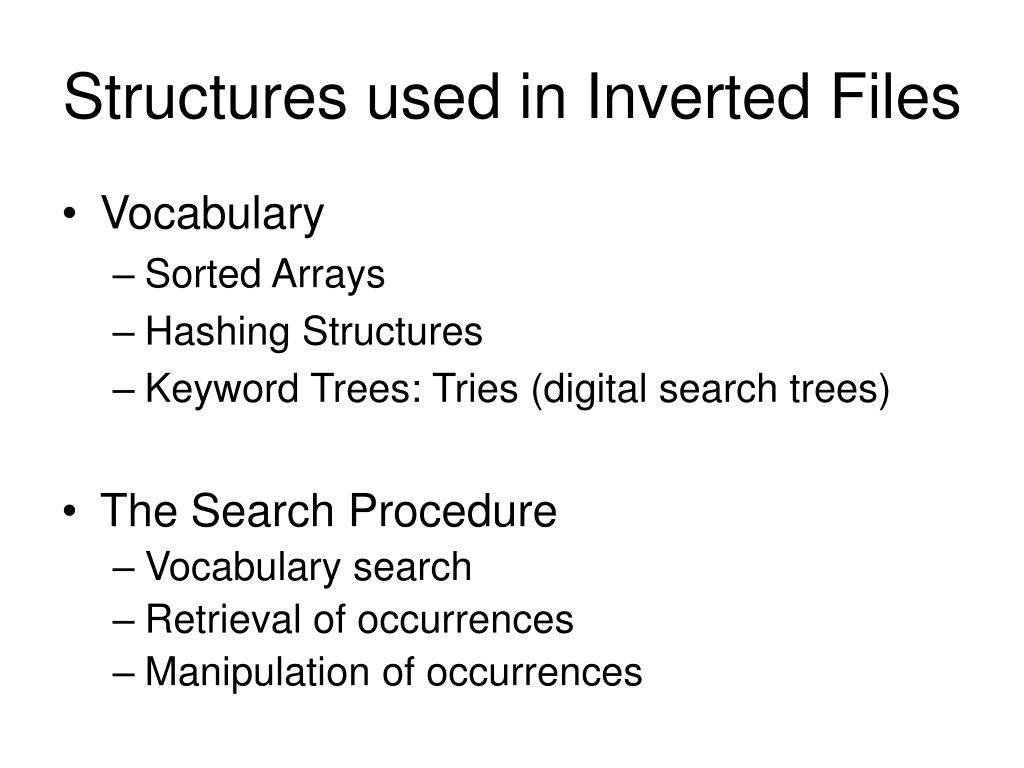 Structures used in Inverted Files

• Vocabulary
– Sorted Arrays
– Hashing Structures
– Keyword Trees: Tries (digital search trees)

• The Search Procedure
– Vocabulary search
– Retrieval of occurrences
– Manipulation of occurrences